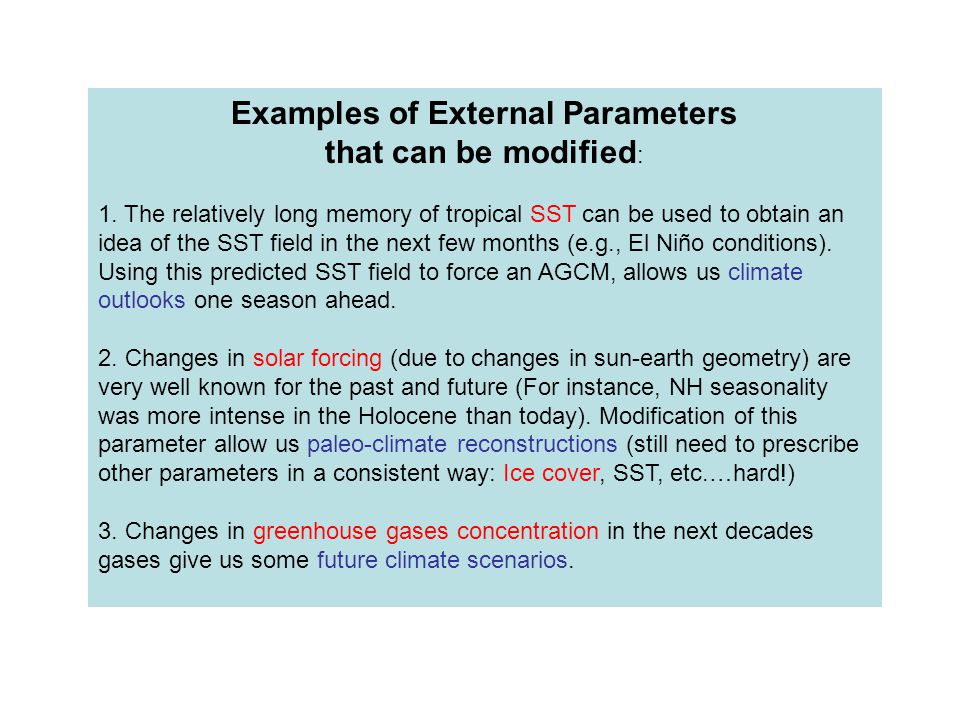 Examples of External Parameters
that can be modified:

1. The relatively long memory of tropical SST can be used to obtain an idea of the SST field in the next few months (e.g., El Niño conditions). Using this predicted SST field to force an AGCM, allows us climate outlooks one season ahead.

2. Changes in solar forcing (due to changes in sun-earth geometry) are very well known for the past and future (For instance, NH seasonality was more intense in the Holocene than today). Modification of this parameter allow us paleo-climate reconstructions (still need to prescribe other parameters in a consistent way: Ice cover, SST, etc.…hard!)

3. Changes in greenhouse gases concentration in the next decades gases give us some future climate scenarios.